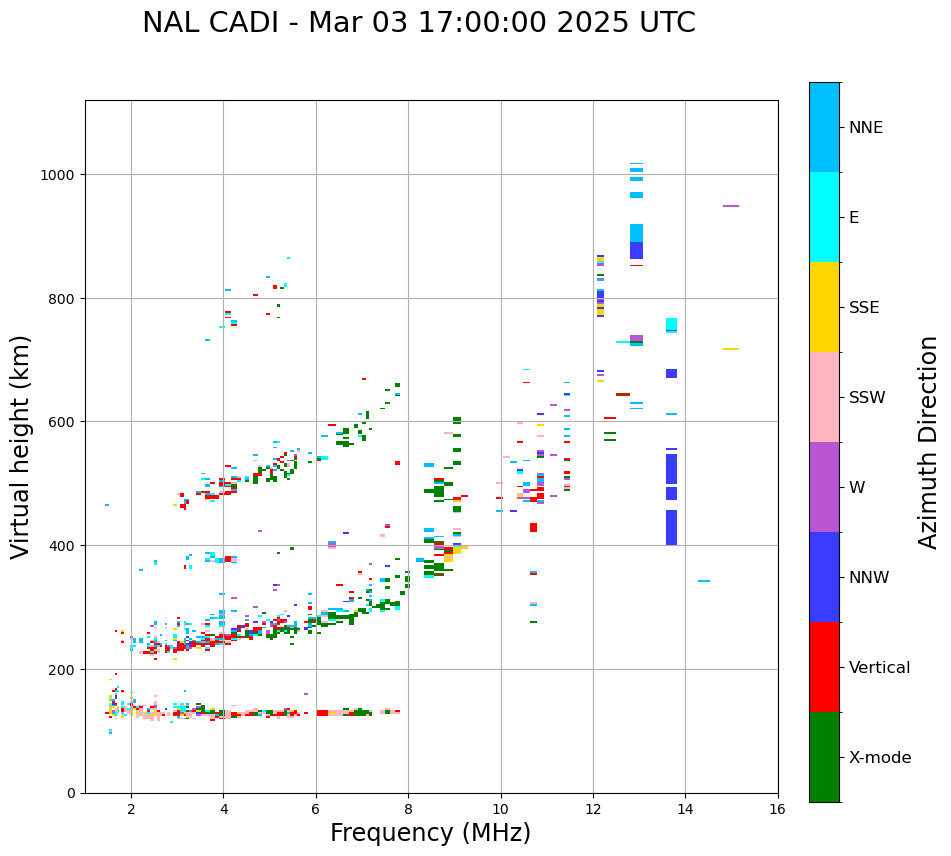 NAL CADI - Mar 03 17:00:00 2025 UTC

Virtual height (km)

1000
800
600
400
200
0

2
4
6
8
10
12
14
16

Frequency (MHz)

NNE
E
SSE
SSW
W
NNW
Vertical
X-mode

Azimuth Direction